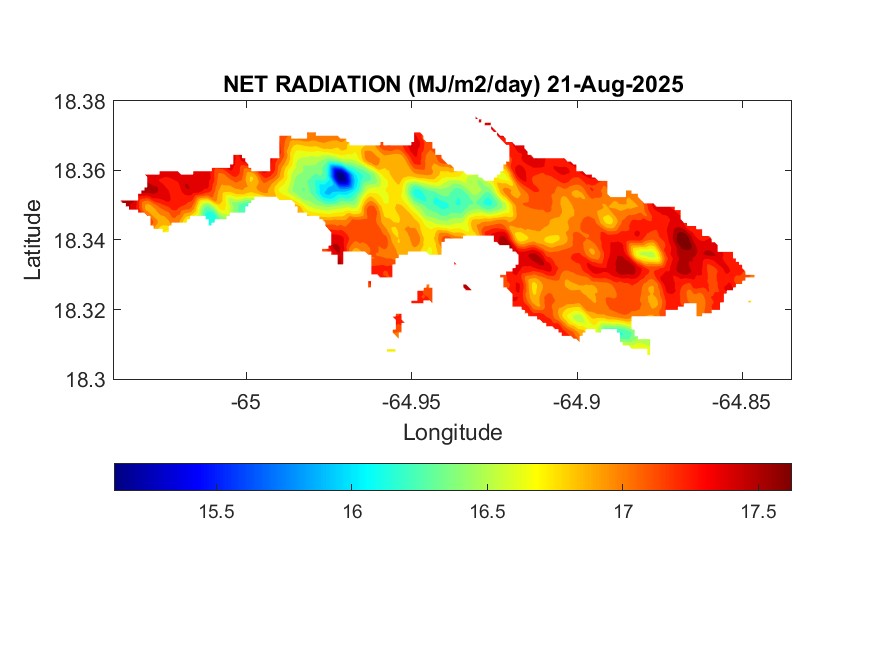 NET RADIATION (MJ/m2/day) 21-Aug-2025

18.38
18.36
18.34
18.32
18.3

Latitude

-65
-64.95
-64.9
-64.85

Longitude

15.5
16
16.5
17
17.5